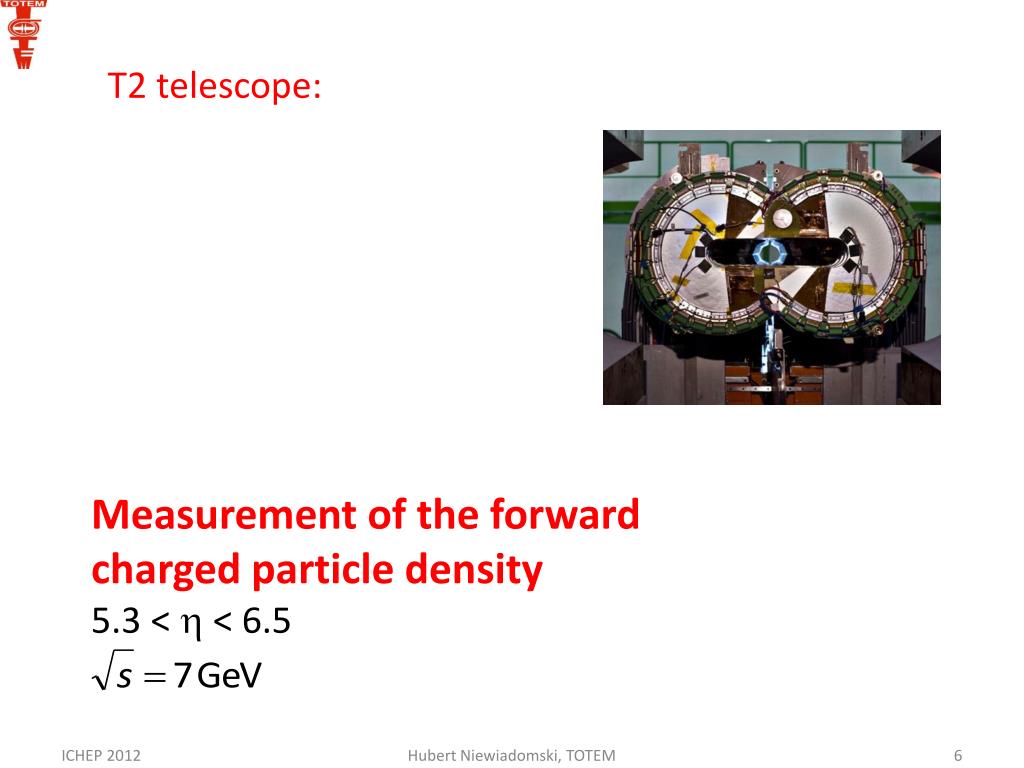 TOTEM

T2 telescope:

Measurement of the forward charged particle density

5.3 < $\eta$ < 6.5

$\sqrt{s} = 7\,\text{GeV}$

ICHEP 2012

Hubert Niewiadomski, TOTEM

6